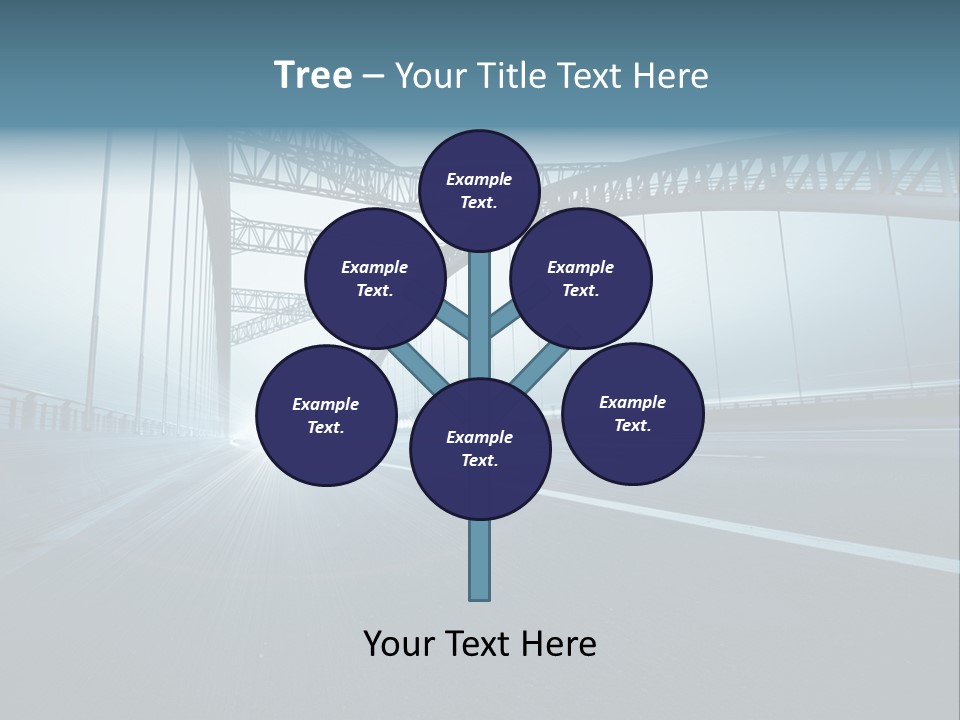 Tree – Your Title Text Here

Example Text.

Example Text.

Example Text.

Example Text.

Example Text.

Example Text.

Your Text Here